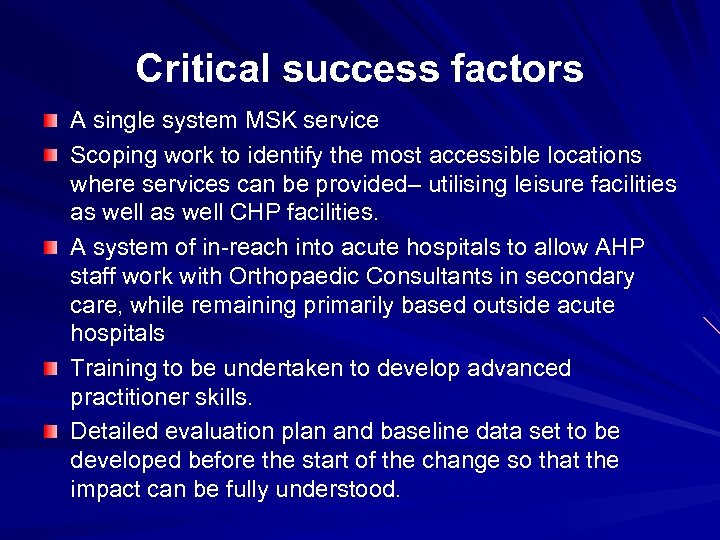 Critical success factors

A single system MSK service

Scoping work to identify the most accessible locations where services can be provided– utilising leisure facilities as well as well CHP facilities.

A system of in-reach into acute hospitals to allow AHP staff work with Orthopaedic Consultants in secondary care, while remaining primarily based outside acute hospitals

Training to be undertaken to develop advanced practitioner skills.

Detailed evaluation plan and baseline data set to be developed before the start of the change so that the impact can be fully understood.